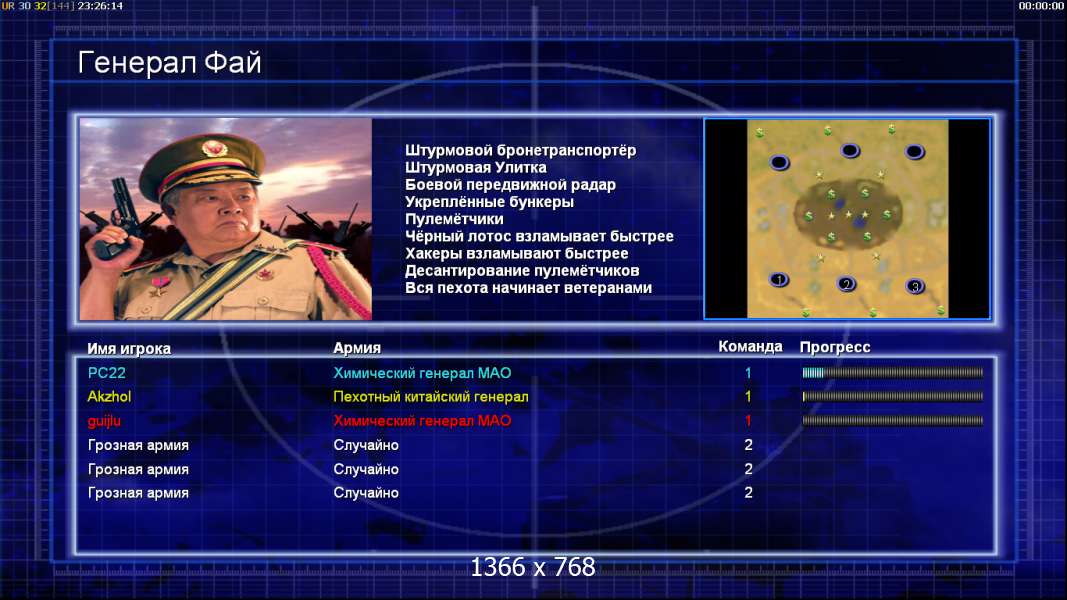 UR 30 32[144] 23:26:14

00:00:00

Генерал Фай

Штурмовой бронетранспортёр
Штурмовая Улитка
Боевой передвижной радар
Укреплённые бункеры
Пулемётчики
Чёрный лотос взламывает быстрее
Хакеры взламывают быстрее
Десантирование пулемётчиков
Вся пехота начинает ветеранами

1
2
3

| Имя игрока | Армия | Команда | Прогресс |
|---|---|---|---|
| PC22 | Химический генерал МАО | 1 | |
| Akzhol | Пехотный китайский генерал | 1 | |
| guijlu | Химический генерал МАО | 1 | |
| Грозная армия | Случайно | 2 | |
| Грозная армия | Случайно | 2 | |
| Грозная армия | Случайно | 2 | |

1366 x 768